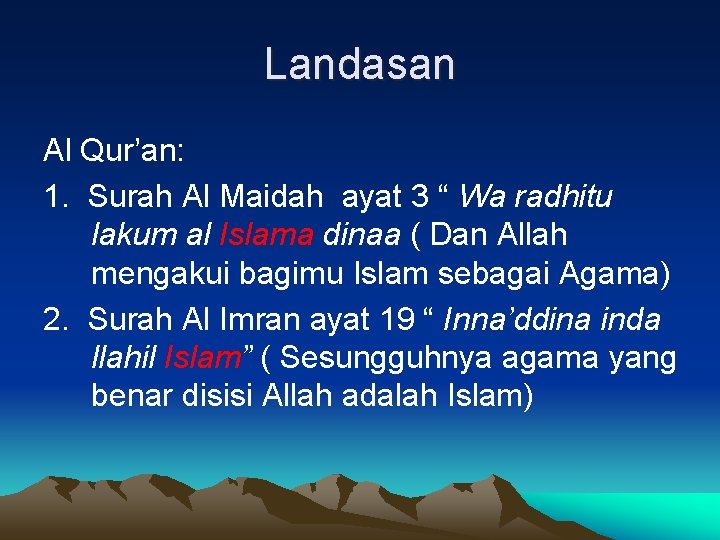 Landasan

Al Qur’an:

1. Surah Al Maidah ayat 3 “ Wa radhitu lakum al Islama dinaa ( Dan Allah mengakui bagimu Islam sebagai Agama)

2. Surah Al Imran ayat 19 “ Inna’ddina inda llahil Islam” ( Sesungguhnya agama yang benar disisi Allah adalah Islam)